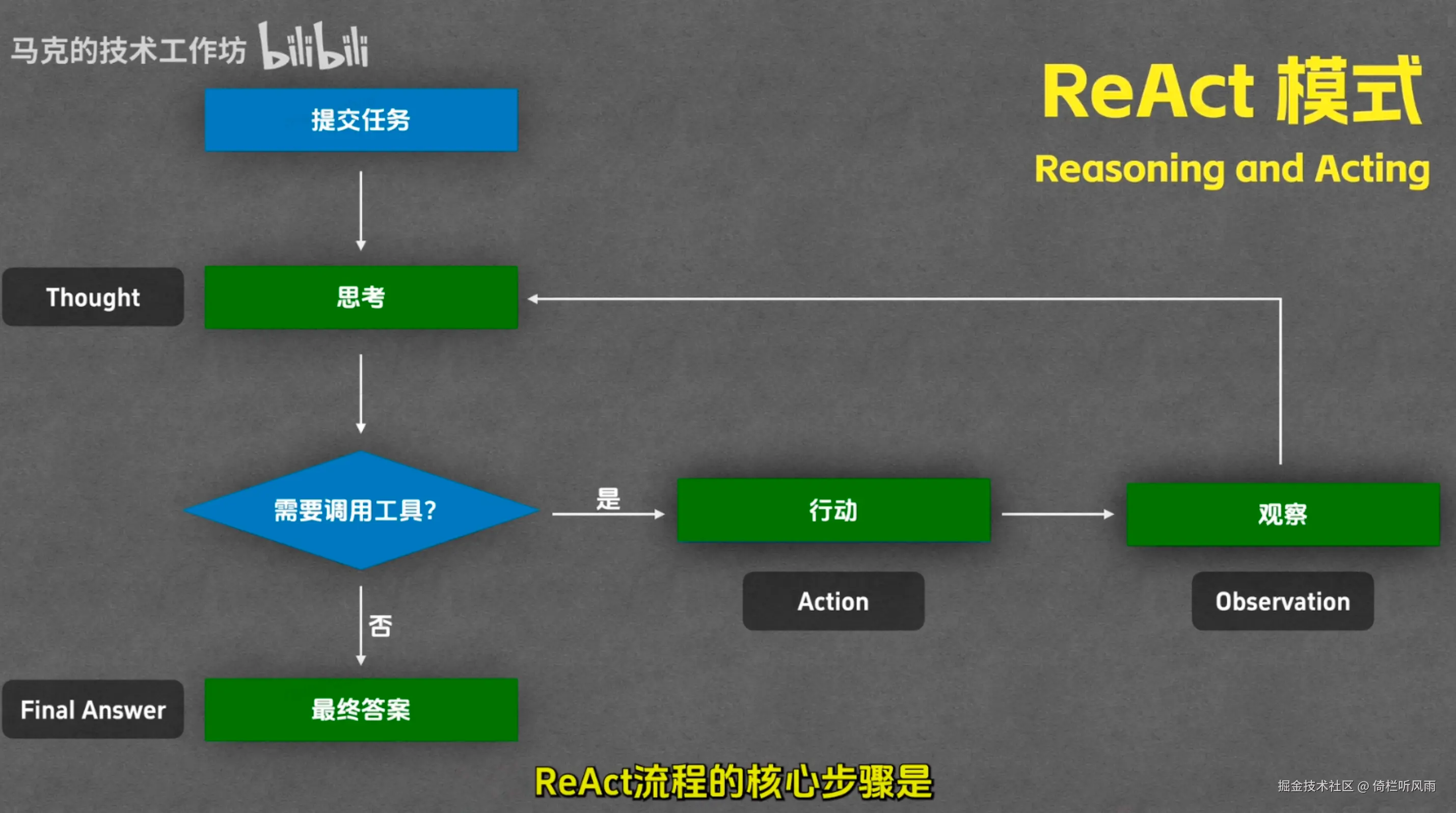 马克的技术工作坊 bilibili

ReAct 模式

Reasoning and Acting

提交任务

Thought

思考

需要调用工具?

是

行动

观察

Action

Observation

否

Final Answer

最终答案

ReAct流程的核心步骤是

掘金技术社区 @ 倚栏听风雨